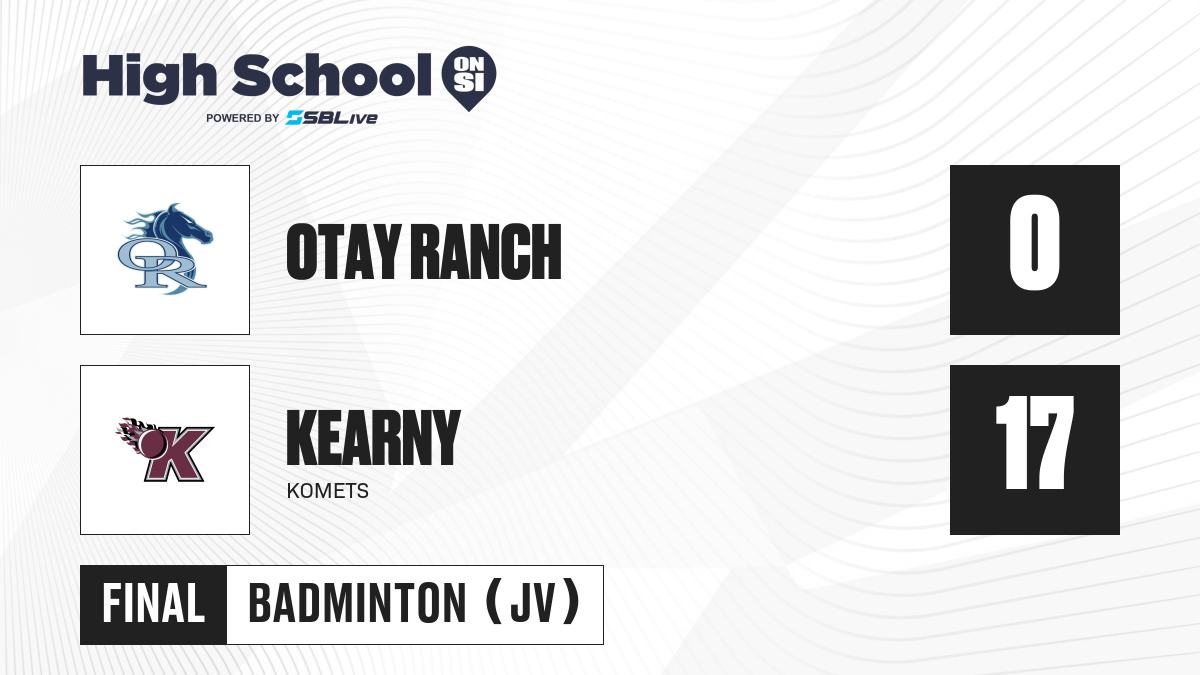 High School ON SI
POWERED BY SBLive

OR

OTAY RANCH

0

K

KEARNY
KOMETS

17

FINAL BADMINTON (JV)